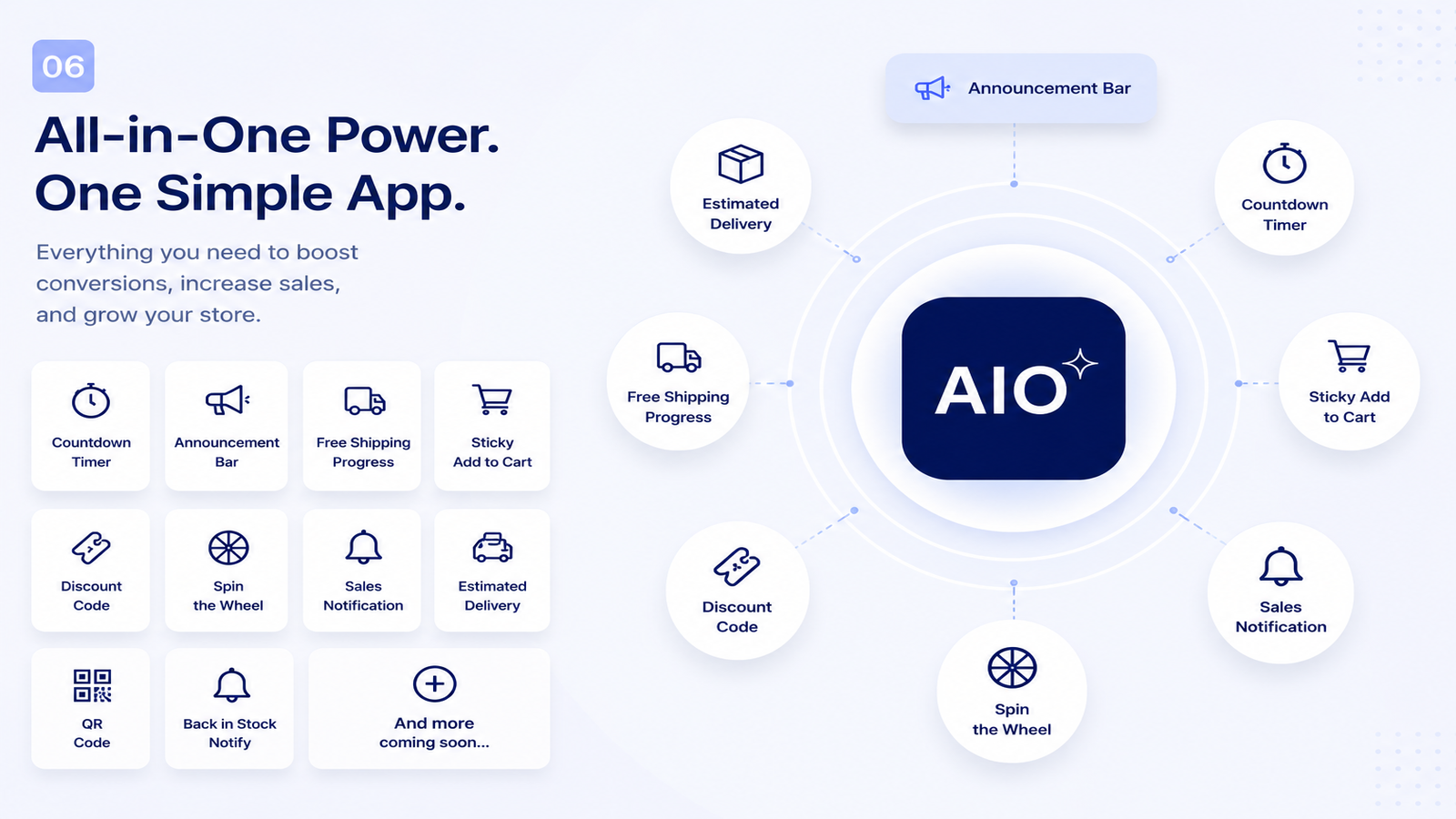 06

All-in-One Power.
One Simple App.

Everything you need to boost conversions, increase sales, and grow your store.

Countdown Timer

Announcement Bar

Free Shipping Progress

Sticky Add to Cart

Discount Code

Spin the Wheel

Sales Notification

Estimated Delivery

QR Code

Back in Stock Notify

And more coming soon...

Announcement Bar

Estimated Delivery

Countdown Timer

Free Shipping Progress

AIO

Sticky Add to Cart

Discount Code

Sales Notification

Spin the Wheel